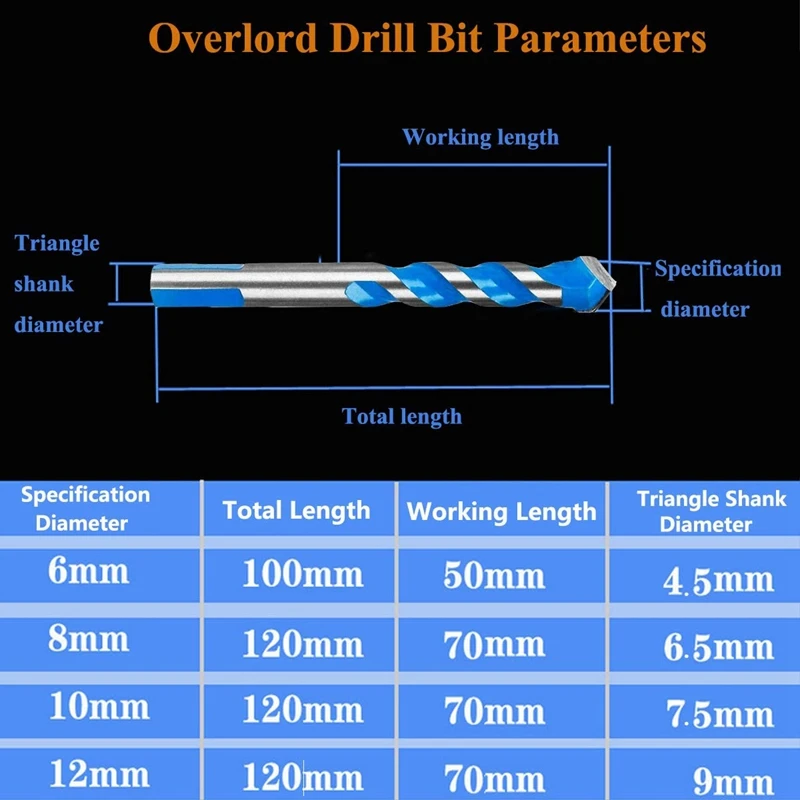 Overlord Drill Bit Parameters

Working length

Triangle shank diameter

Specification diameter

Total length

| Specification Diameter | Total Length | Working Length | Triangle Shank Diameter |
|---|---|---|---|
| 6mm | 100mm | 50mm | 4.5mm |
| 8mm | 120mm | 70mm | 6.5mm |
| 10mm | 120mm | 70mm | 7.5mm |
| 12mm | 120mm | 70mm | 9mm |